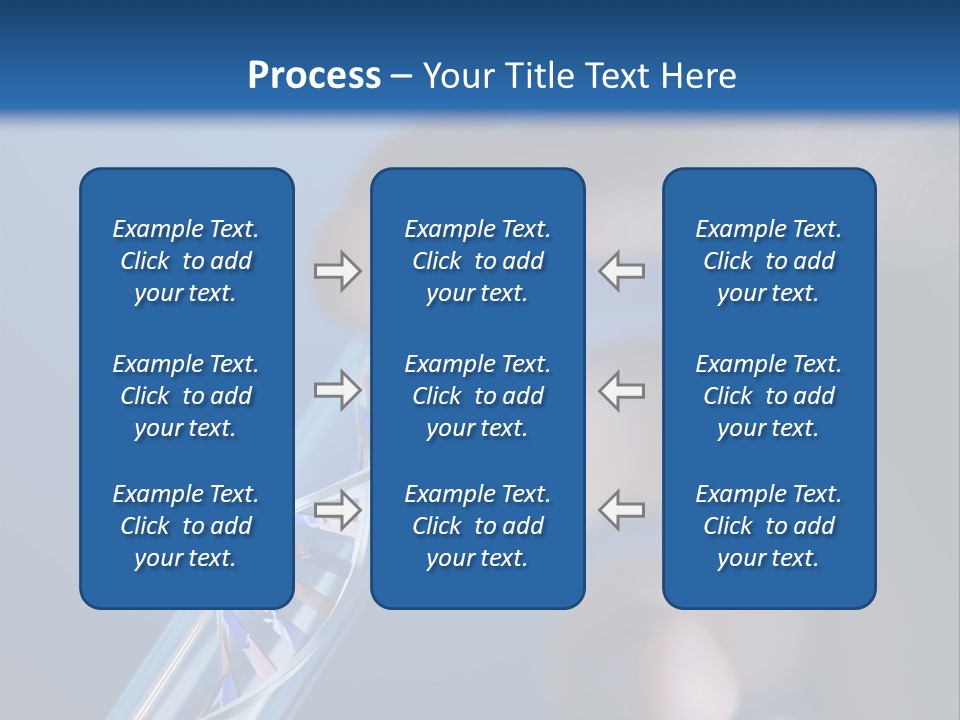 Process – Your Title Text Here

Example Text. Click to add your text.

Example Text. Click to add your text.

Example Text. Click to add your text.

Example Text. Click to add your text.

Example Text. Click to add your text.

Example Text. Click to add your text.

Example Text. Click to add your text.

Example Text. Click to add your text.

Example Text. Click to add your text.